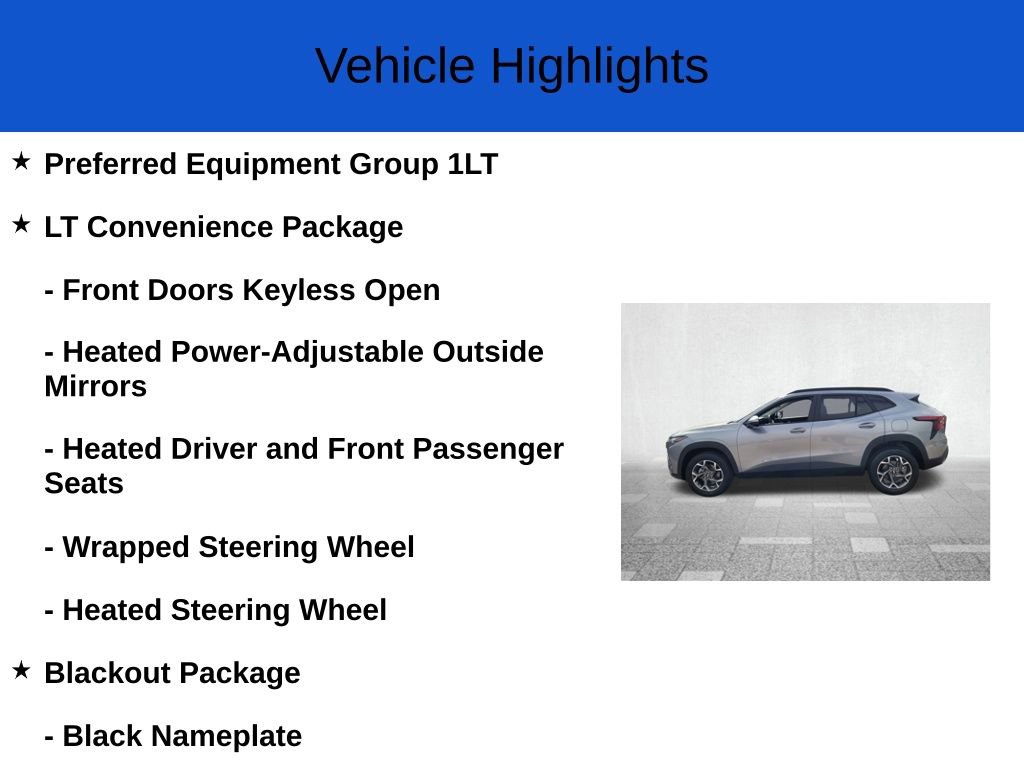 Vehicle Highlights

★ Preferred Equipment Group 1LT

★ LT Convenience Package

- Front Doors Keyless Open

- Heated Power-Adjustable Outside Mirrors

- Heated Driver and Front Passenger Seats

- Wrapped Steering Wheel

- Heated Steering Wheel

★ Blackout Package

- Black Nameplate